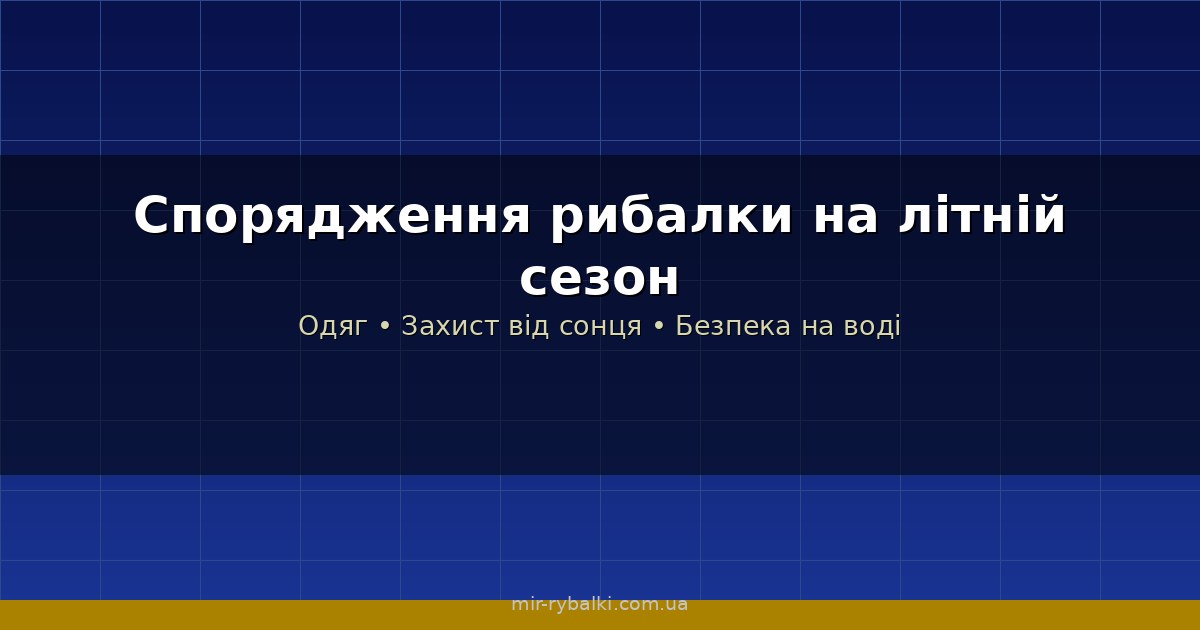 Спорядження рибалки на літній сезон

Одяг • Захист від сонця • Безпека на воді

mir-rybalki.com.ua